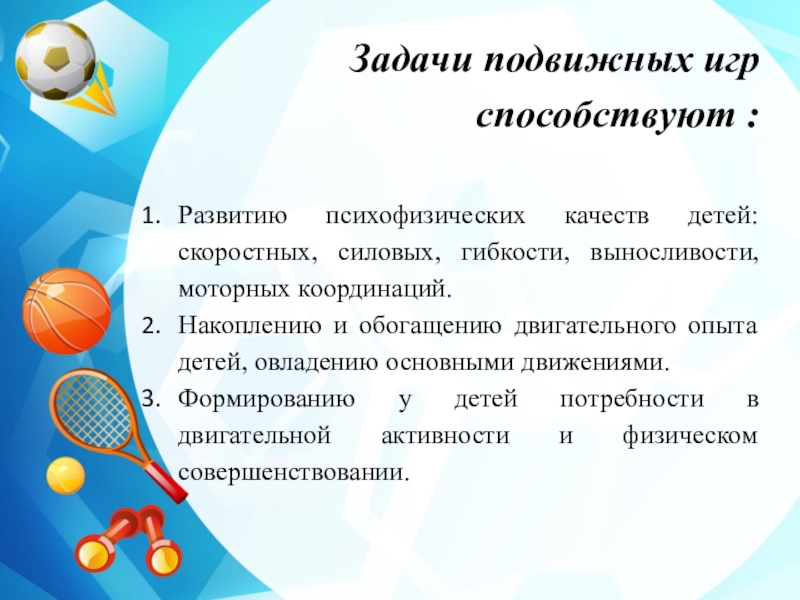 Задачи подвижных игр способствуют :

1. Развитию психофизических качеств детей: скоростных, силовых, гибкости, выносливости, моторных координаций.
2. Накоплению и обогащению двигательного опыта детей, овладению основными движениями.
3. Формированию у детей потребности в двигательной активности и физическом совершенствовании.